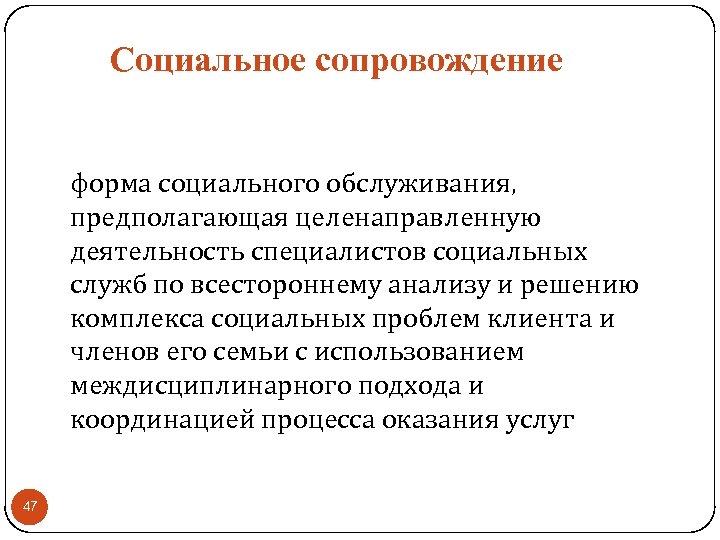 Социальное сопровождение

форма социального обслуживания, предполагающая целенаправленную деятельность специалистов социальных служб по всестороннему анализу и решению комплекса социальных проблем клиента и членов его семьи с использованием междисциплинарного подхода и координацией процесса оказания услуг

47